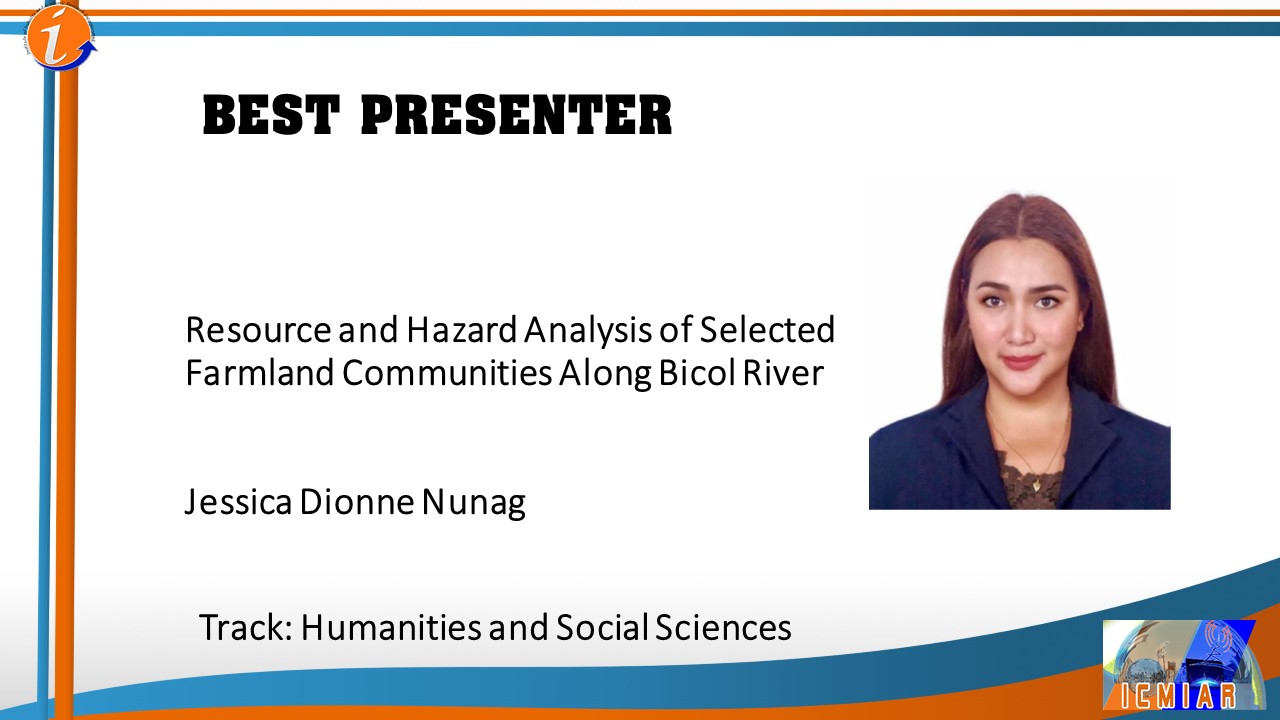 BEST PRESENTER

Resource and Hazard Analysis of Selected Farmland Communities Along Bicol River

Jessica Dionne Nunag

Track: Humanities and Social Sciences

ICMIAR